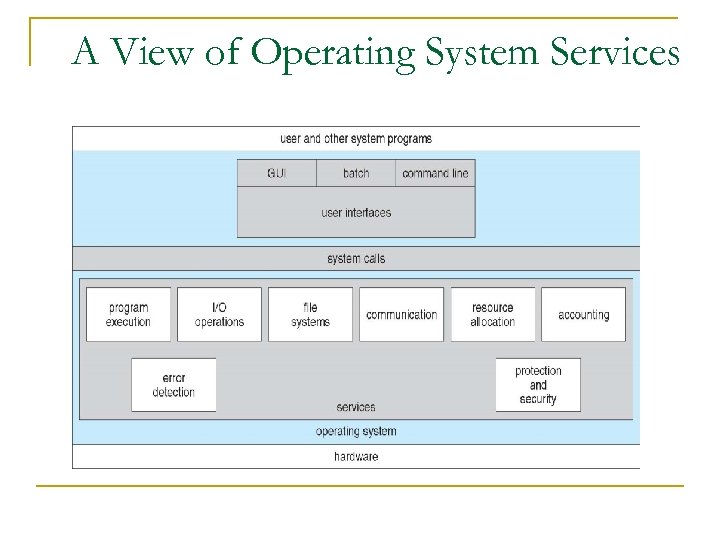 A View of Operating System Services

user and other system programs

GUI

batch

command line

user interfaces

system calls

program execution

I/O operations

file systems

communication

resource allocation

accounting

error detection

protection and security

services

operating system

hardware